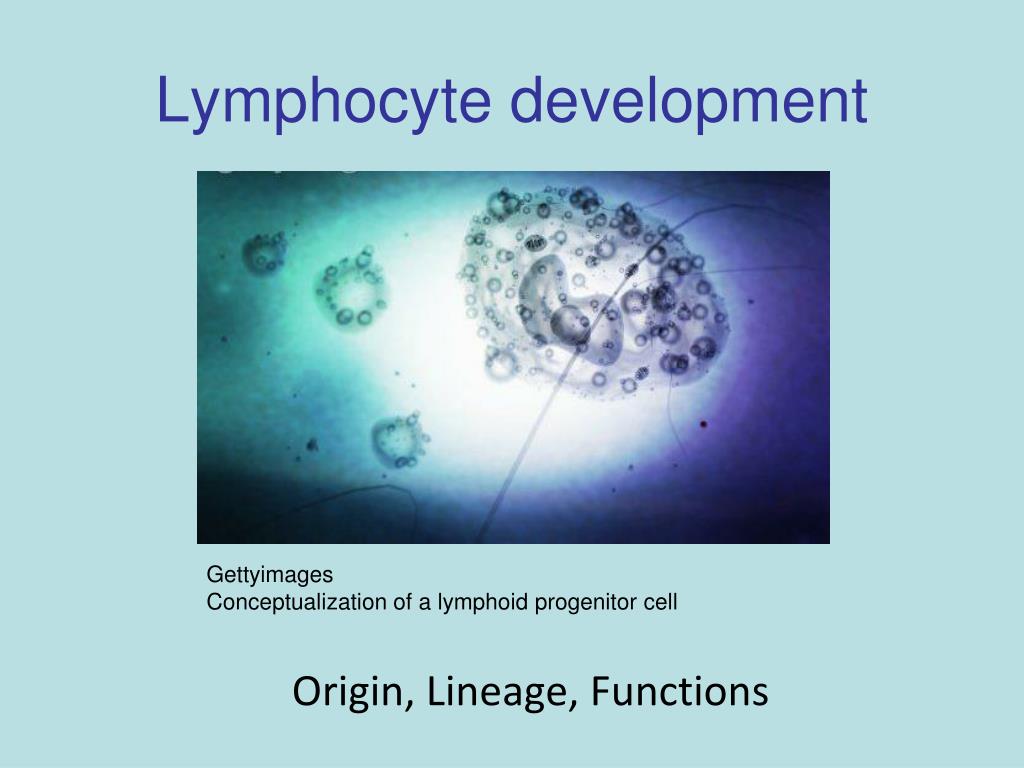 Lymphocyte development

Gettyimages
Conceptualization of a lymphoid progenitor cell

Origin, Lineage, Functions